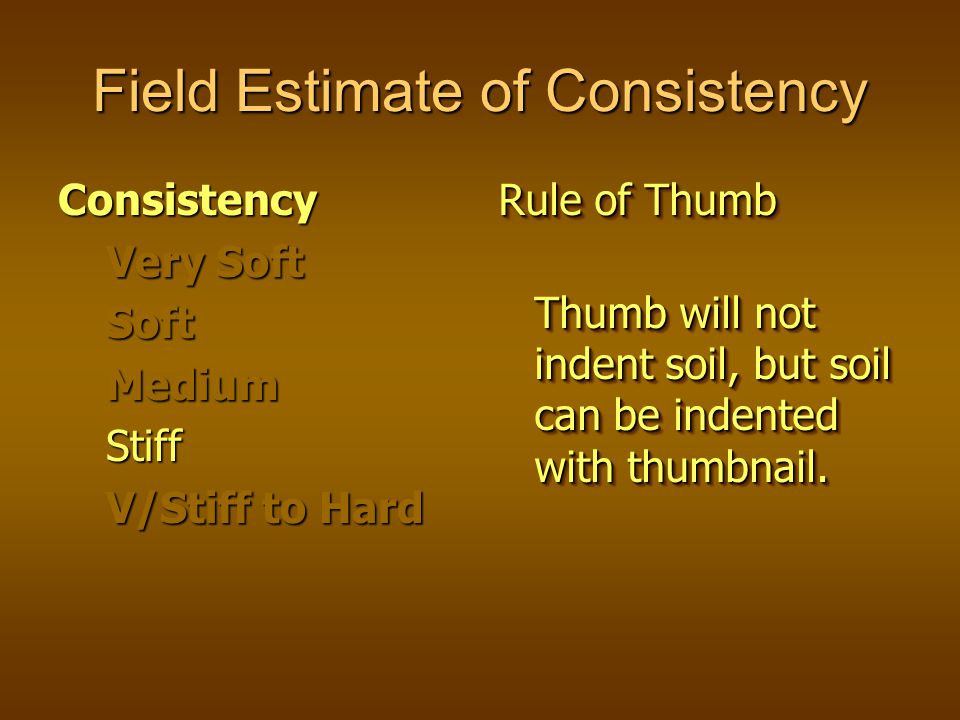 Field Estimate of Consistency

Consistency

Very Soft

Soft

Medium

Stiff

V/Stiff to Hard

Rule of Thumb

Thumb will not indent soil, but soil can be indented with thumbnail.